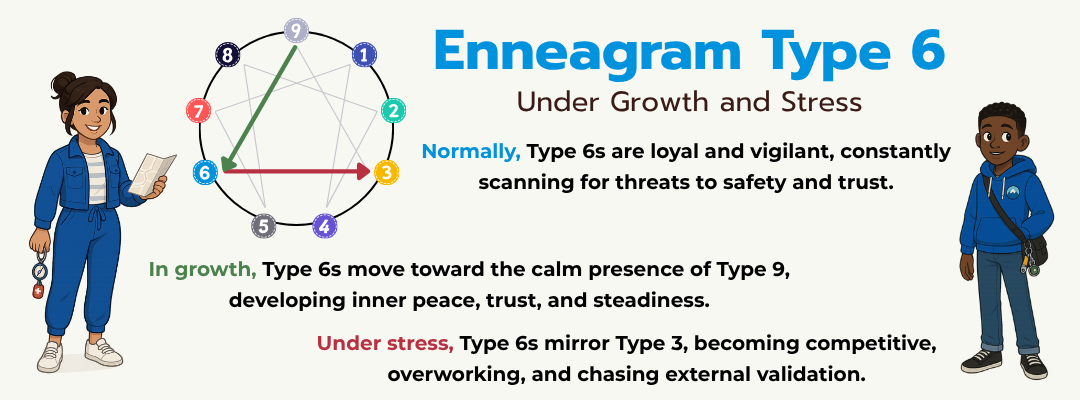 9
8
1
7
2
6
3
5
4

Enneagram Type 6

Under Growth and Stress

Normally, Type 6s are loyal and vigilant, constantly scanning for threats to safety and trust.

In growth, Type 6s move toward the calm presence of Type 9, developing inner peace, trust, and steadiness.

Under stress, Type 6s mirror Type 3, becoming competitive, overworking, and chasing external validation.